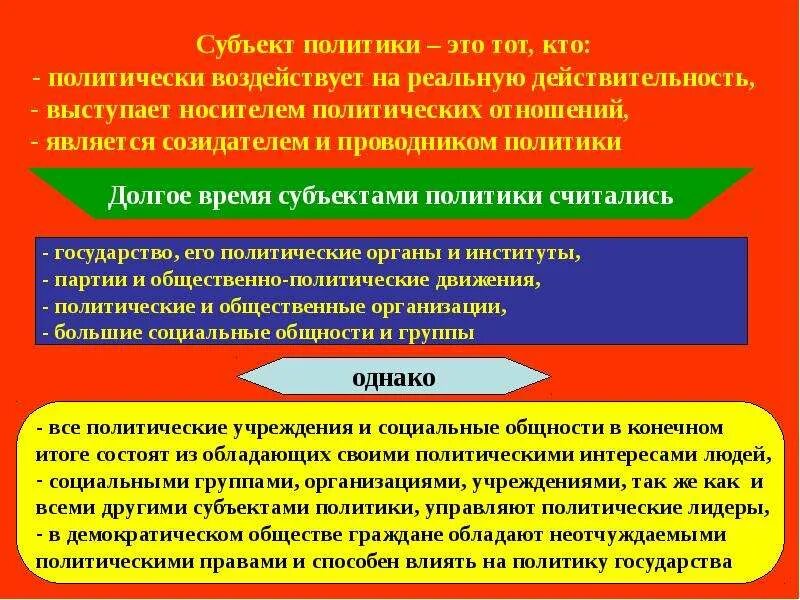 Субъект политики – это тот, кто:
- политически воздействует на реальную действительность,
- выступает носителем политических отношений,
- является созидателем и проводником политики

Долгое время субъектами политики считались

- государство, его политические органы и институты,
- партии и общественно-политические движения,
- политические и общественные организации,
- большие социальные общности и группы

однако

- все политические учреждения и социальные общности в конечном итоге состоят из обладающих своими политическими интересами людей,
- социальными группами, организациями, учреждениями, так же как и всеми другими субъектами политики, управляют политические лидеры,
- в демократическом обществе граждане обладают неотчуждаемыми политическими правами и способен влиять на политику государства